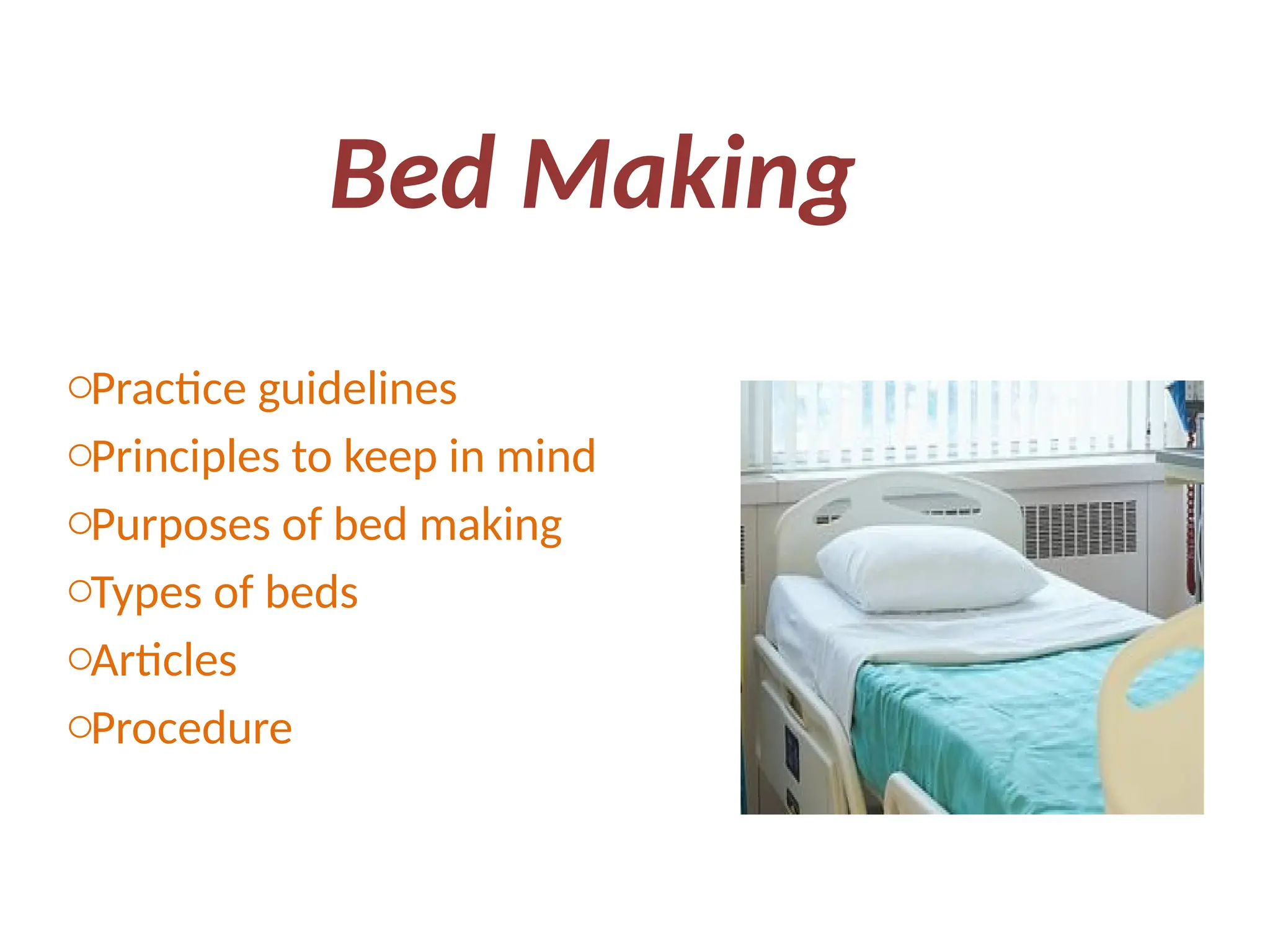 Bed Making

○Practice guidelines
○Principles to keep in mind
○Purposes of bed making
○Types of beds
○Articles
○Procedure